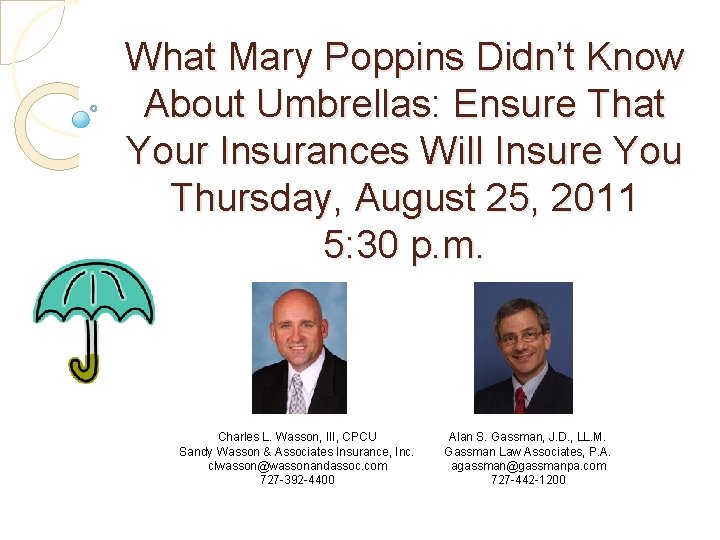 What Mary Poppins Didn't Know About Umbrellas: Ensure That Your Insurances Will Insure You
Thursday, August 25, 2011
5:30 p.m.

Charles L. Wasson, III, CPCU
Sandy Wasson & Associates Insurance, Inc.
clwasson@wassonandassoc.com
727-392-4400

Alan S. Gassman, J.D., LL.M.
Gassman Law Associates, P.A.
agassman@gassmanpa.com
727-442-1200